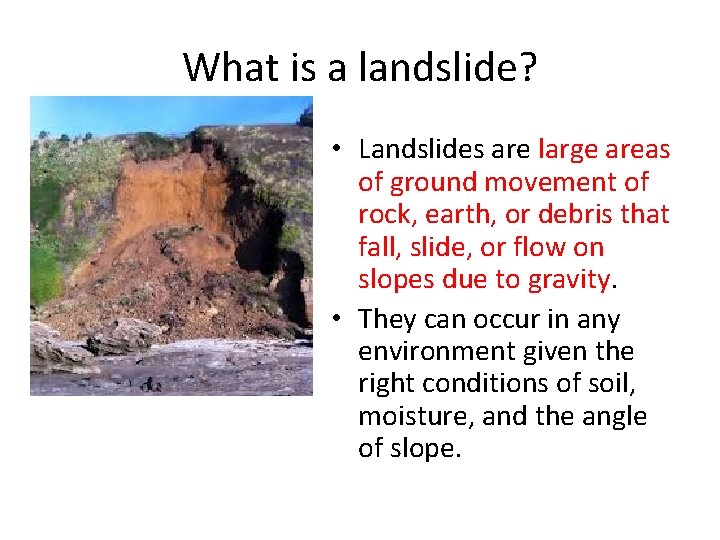 What is a landslide?

• Landslides are large areas of ground movement of rock, earth, or debris that fall, slide, or flow on slopes due to gravity.

• They can occur in any environment given the right conditions of soil, moisture, and the angle of slope.